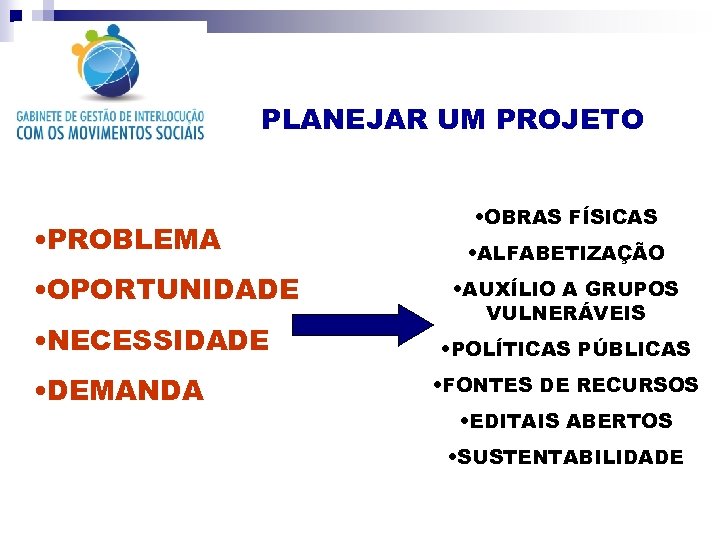 GABINETE DE GESTÃO DE INTERLOCUÇÃO
COM OS MOVIMENTOS SOCIAIS

PLANEJAR UM PROJETO

•PROBLEMA
•OPORTUNIDADE
•NECESSIDADE
•DEMANDA

•OBRAS FÍSICAS
•ALFABETIZAÇÃO
•AUXÍLIO A GRUPOS VULNERÁVEIS
•POLÍTICAS PÚBLICAS
•FONTES DE RECURSOS
•EDITAIS ABERTOS
•SUSTENTABILIDADE